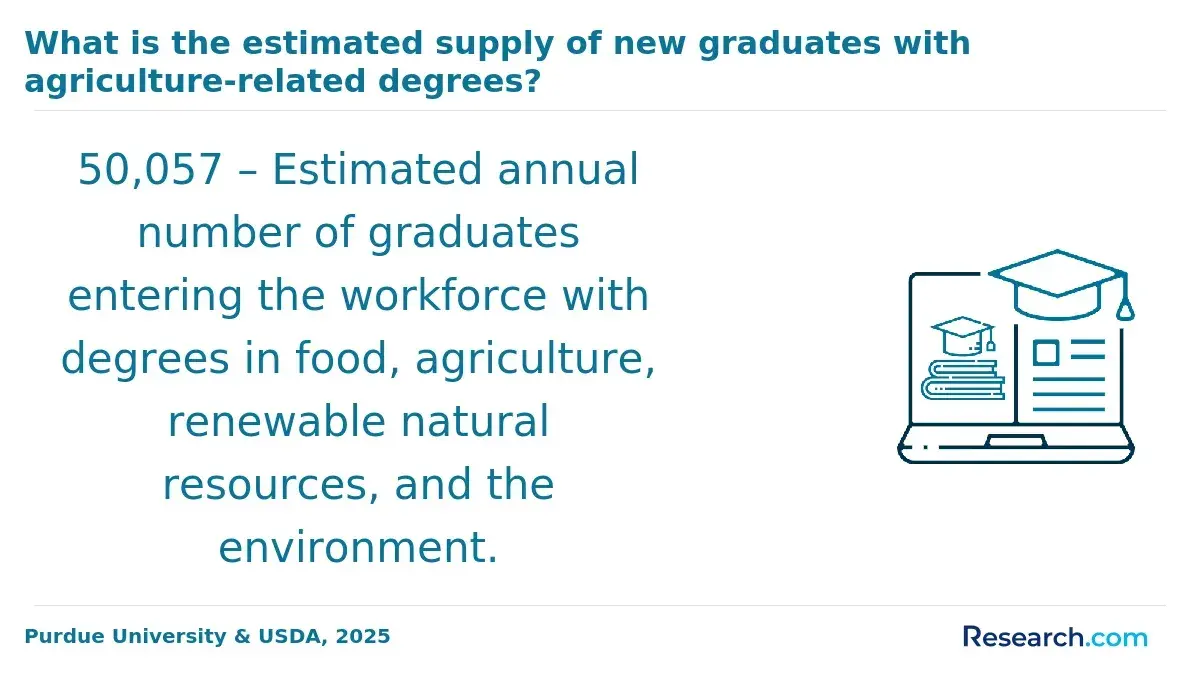 What is the estimated supply of new graduates with agriculture-related degrees?

50,057 – Estimated annual number of graduates entering the workforce with degrees in food, agriculture, renewable natural resources, and the environment.

Purdue University & USDA, 2025

Research.com